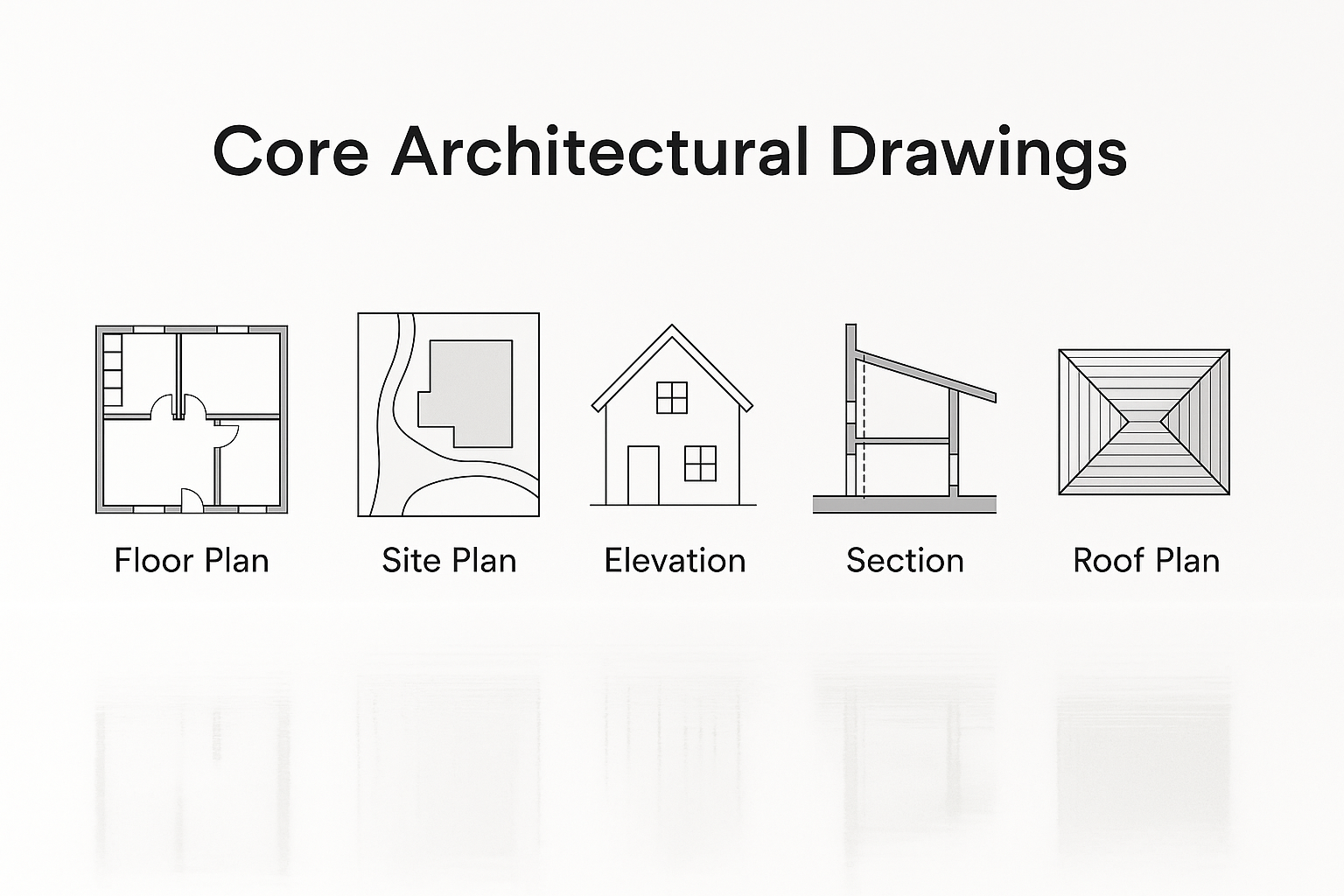 Core Architectural Drawings

Floor Plan

Site Plan

Elevation

Section

Roof Plan